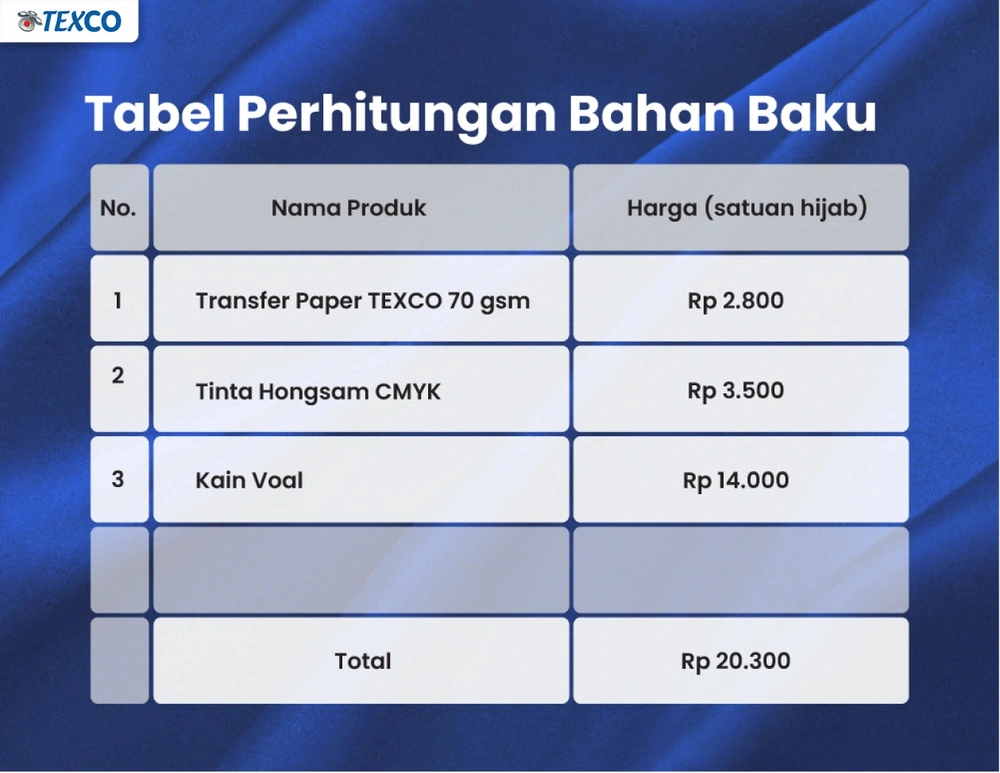 TEXCO

Tabel Perhitungan Bahan Baku

| No. | Nama Produk | Harga (satuan hijab) |
|---|---|---|
| 1 | Transfer Paper TEXCO 70 gsm | Rp 2.800 |
| 2 | Tinta Hongsam CMYK | Rp 3.500 |
| 3 | Kain Voal | Rp 14.000 |
| | | |
| | Total | Rp 20.300 |